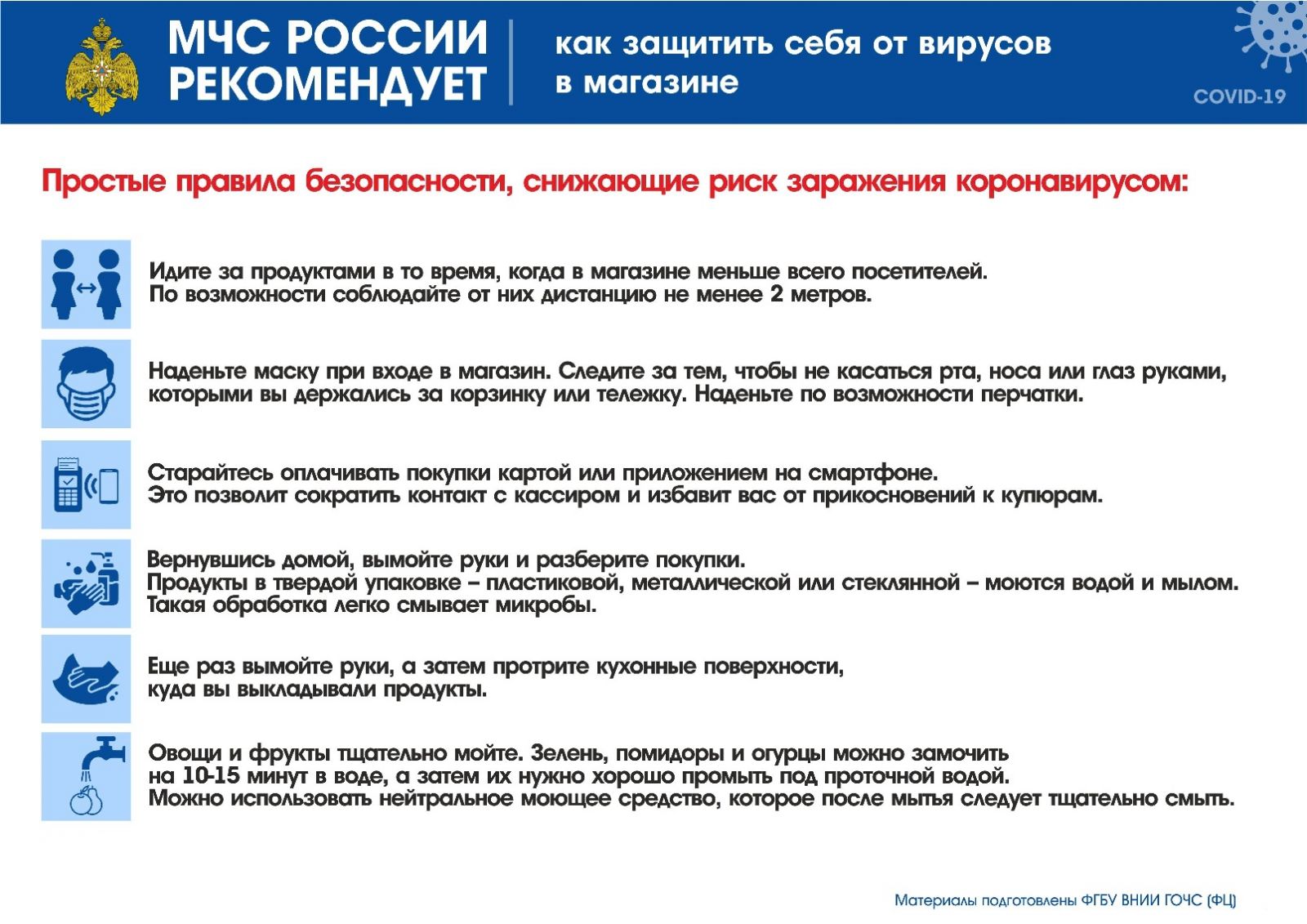 МЧС РОССИИ РЕКОМЕНДУЕТ

как защитить себя от вирусов в магазине

COVID-19

Простые правила безопасности, снижающие риск заражения коронавирусом:

Идите за продуктами в то время, когда в магазине меньше всего посетителей. По возможности соблюдайте от них дистанцию не менее 2 метров.

Наденьте маску при входе в магазин. Следите за тем, чтобы не касаться рта, носа или глаз руками, которыми вы держались за корзинку или тележку. Наденьте по возможности перчатки.

Старайтесь оплачивать покупки картой или приложением на смартфоне. Это позволит сократить контакт с кассиром и избавит вас от прикосновений к купюрам.

Вернувшись домой, вымойте руки и разберите покупки. Продукты в твердой упаковке – пластиковой, металлической или стеклянной – моются водой и мылом. Такая обработка легко смывает микробы.

Еще раз вымойте руки, а затем протрите кухонные поверхности, куда вы выкладывали продукты.

Овощи и фрукты тщательно мойте. Зелень, помидоры и огурцы можно замочить на 10-15 минут в воде, а затем их нужно хорошо промыть под проточной водой. Можно использовать нейтральное моющее средство, которое после мытья следует тщательно смыть.

Материалы подготовлены ФГБУ ВНИИ ГОЧС (ФЦ)